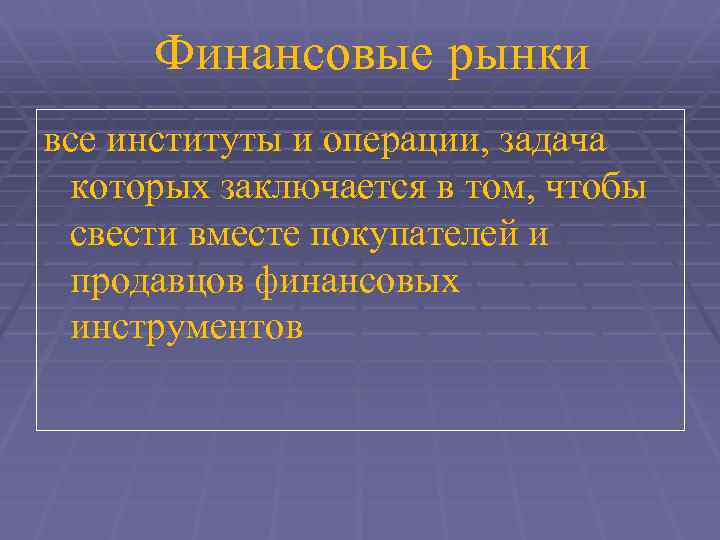 Финансовые рынки

все институты и операции, задача которых заключается в том, чтобы свести вместе покупателей и продавцов финансовых инструментов